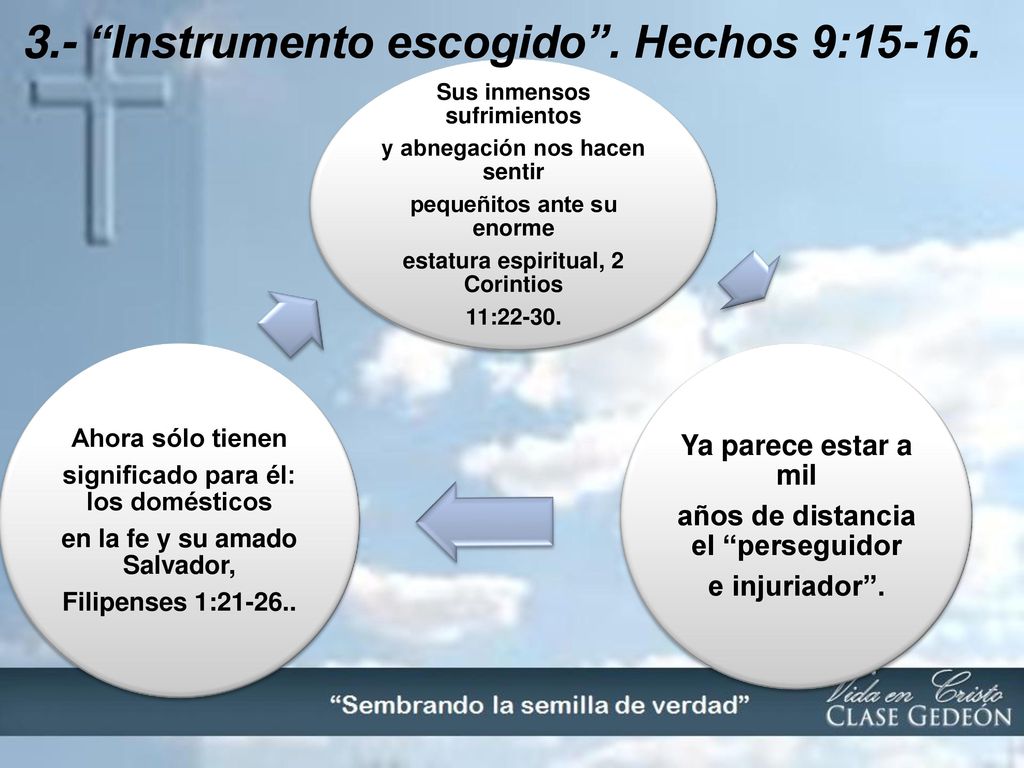 3.- “Instrumento escogido”. Hechos 9:15-16.

Sus inmensos sufrimientos
y abnegación nos hacen sentir
pequeñitos ante su enorme
estatura espiritual, 2 Corintios
11:22-30.

Ya parece estar a mil
años de distancia el “perseguidor
e injuriador”.

Ahora sólo tienen
significado para él: los domésticos
en la fe y su amado Salvador,
Filipenses 1:21-26..

“Sembrando la semilla de verdad”

Vida en Cristo
CLASE GEDEÓN